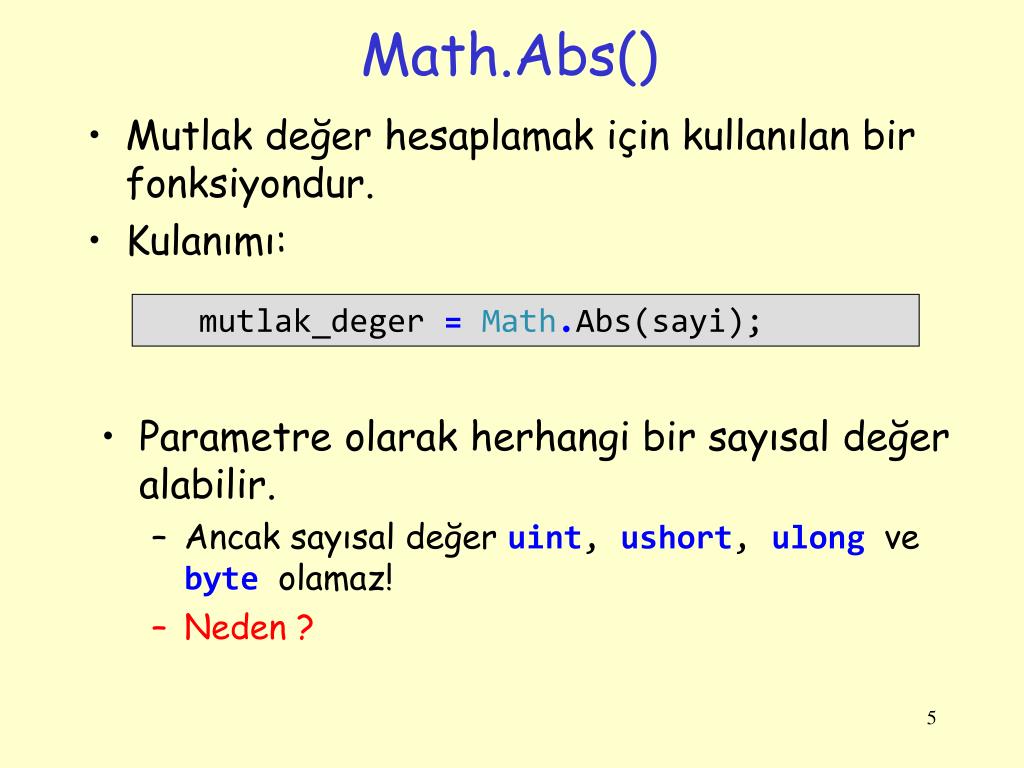 Math.Abs()

• Mutlak değer hesaplamak için kullanılan bir fonksiyondur.
• Kulanımı:

mutlak_deger = Math.Abs(sayi);

• Parametre olarak herhangi bir sayısal değer alabilir.
– Ancak sayısal değer uint, ushort, ulong ve byte olamaz!
– Neden ?

5